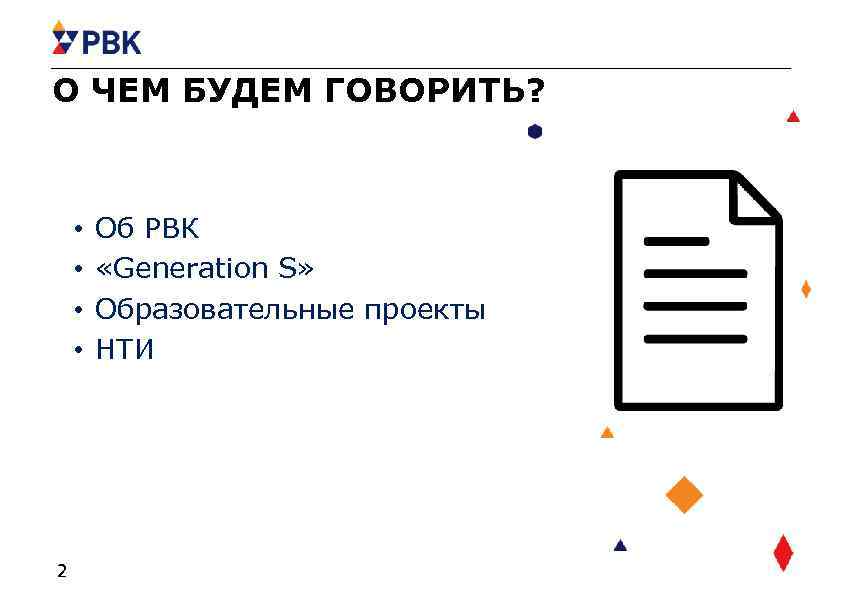 РВК

О ЧЕМ БУДЕМ ГОВОРИТЬ?

• Об РВК
• «Generation S»
• Образовательные проекты
• НТИ

2